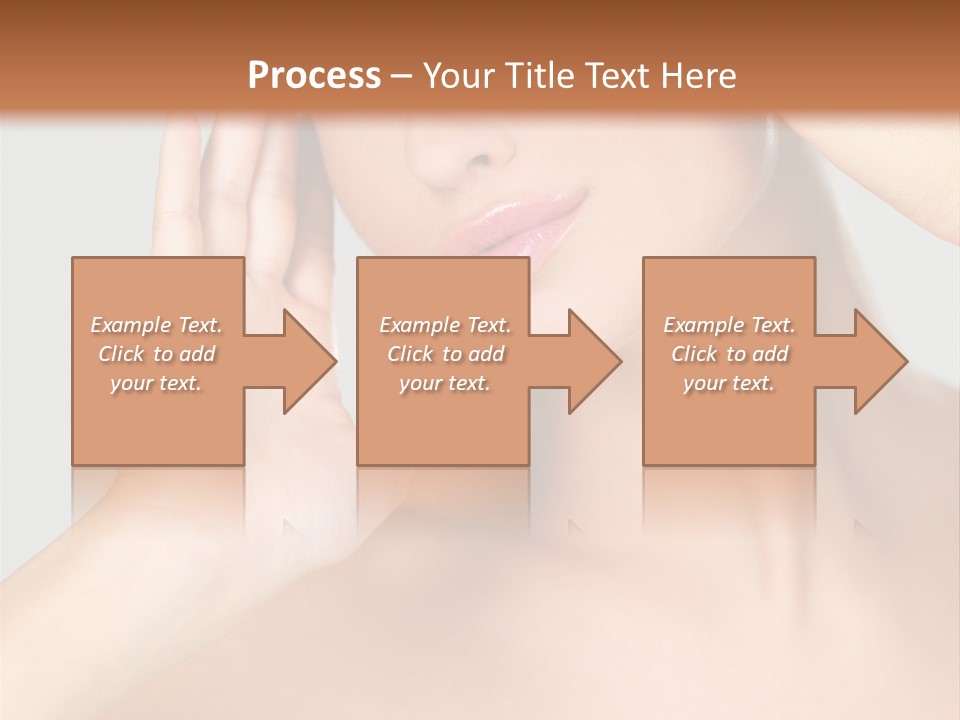 Process – Your Title Text Here

Example Text. Click to add your text.

Example Text. Click to add your text.

Example Text. Click to add your text.